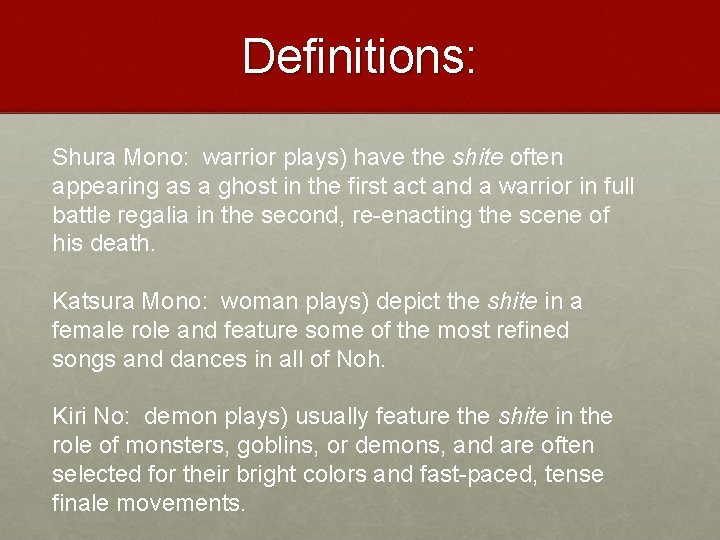 Definitions:

Shura Mono: warrior plays) have the shite often appearing as a ghost in the first act and a warrior in full battle regalia in the second, re-enacting the scene of his death.

Katsura Mono: woman plays) depict the shite in a female role and feature some of the most refined songs and dances in all of Noh.

Kiri No: demon plays) usually feature the shite in the role of monsters, goblins, or demons, and are often selected for their bright colors and fast-paced, tense finale movements.